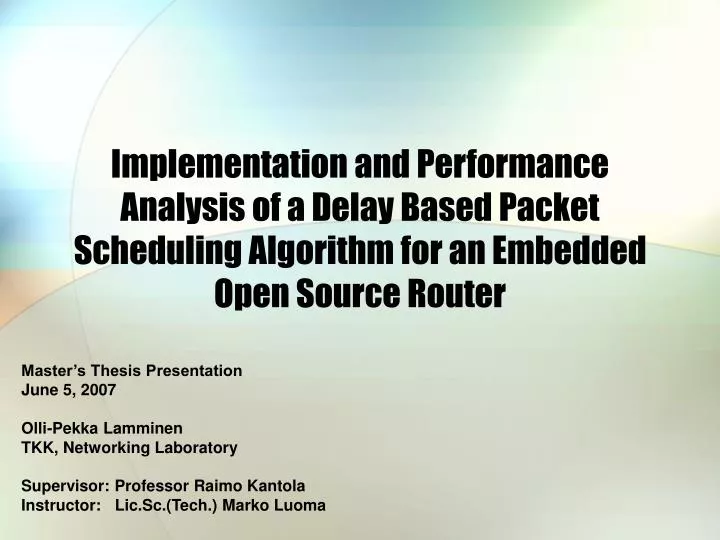 Implementation and Performance Analysis of a Delay Based Packet Scheduling Algorithm for an Embedded Open Source Router

Master's Thesis Presentation
June 5, 2007

Olli-Pekka Lamminen
TKK, Networking Laboratory

Supervisor: Professor Raimo Kantola
Instructor: Lic.Sc.(Tech.) Marko Luoma